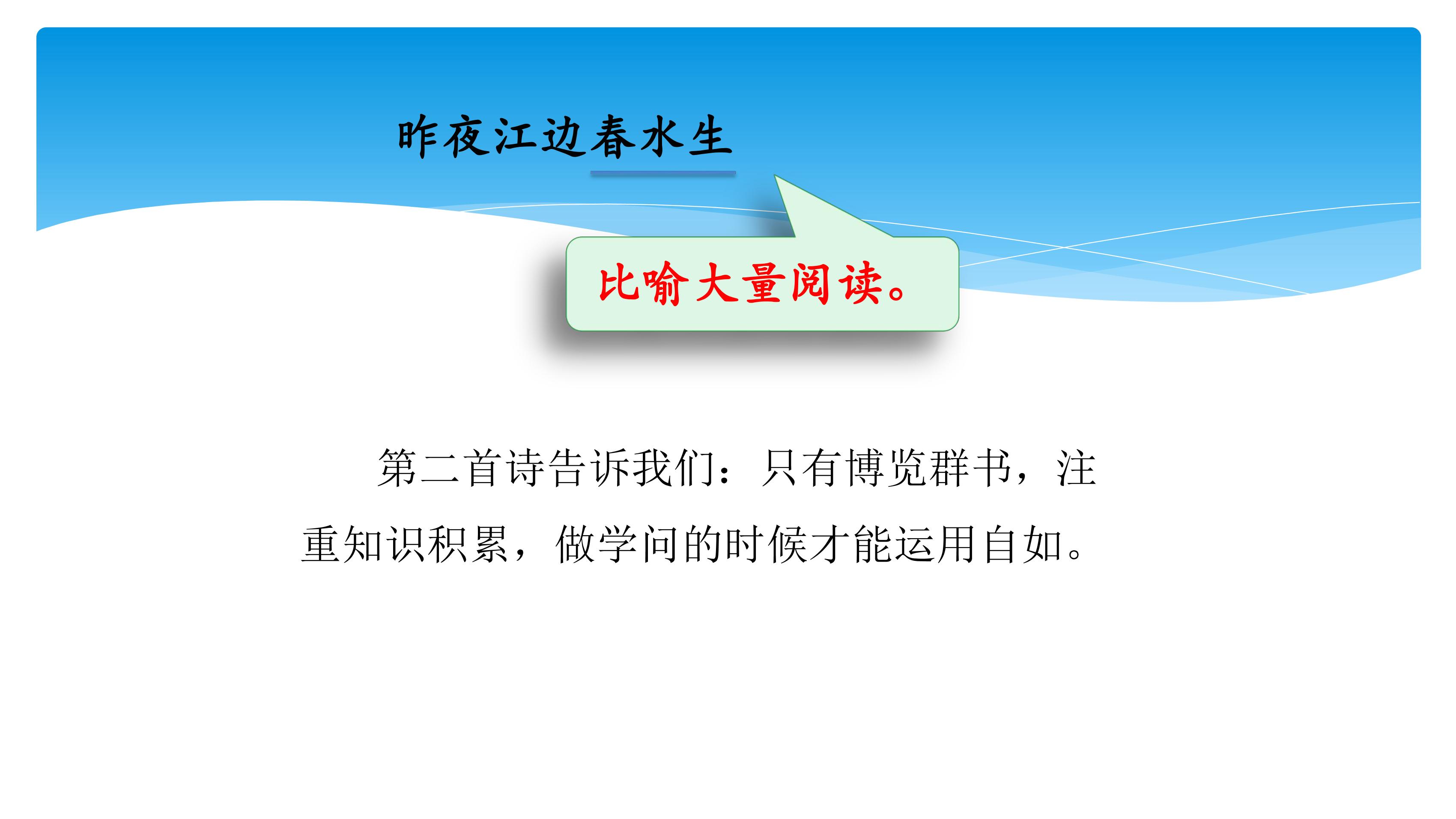 昨夜江边春水生

比喻大量阅读。

第二首诗告诉我们：只有博览群书，注重知识积累，做学问的时候才能运用自如。